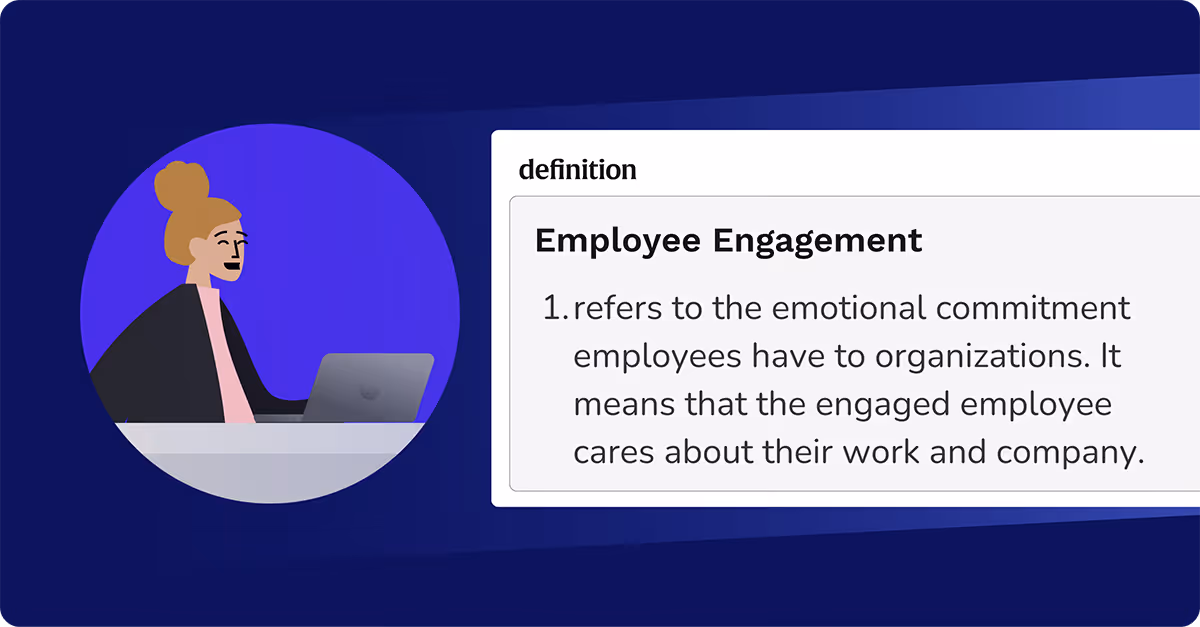 definition

Employee Engagement

1. refers to the emotional commitment employees have to organizations. It means that the engaged employee cares about their work and company.